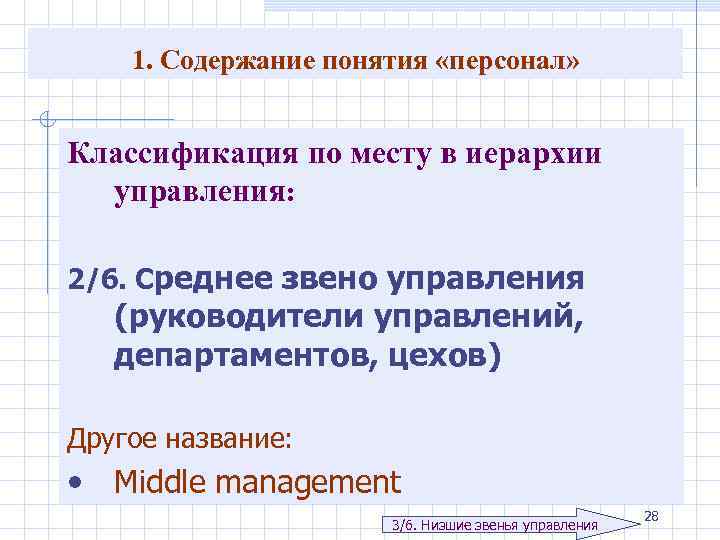 1. Содержание понятия «персонал»

Классификация по месту в иерархии управления:

2/6. Среднее звено управления (руководители управлений, департаментов, цехов)

Другое название:

• Middle management

3/6. Низшие звенья управления

28